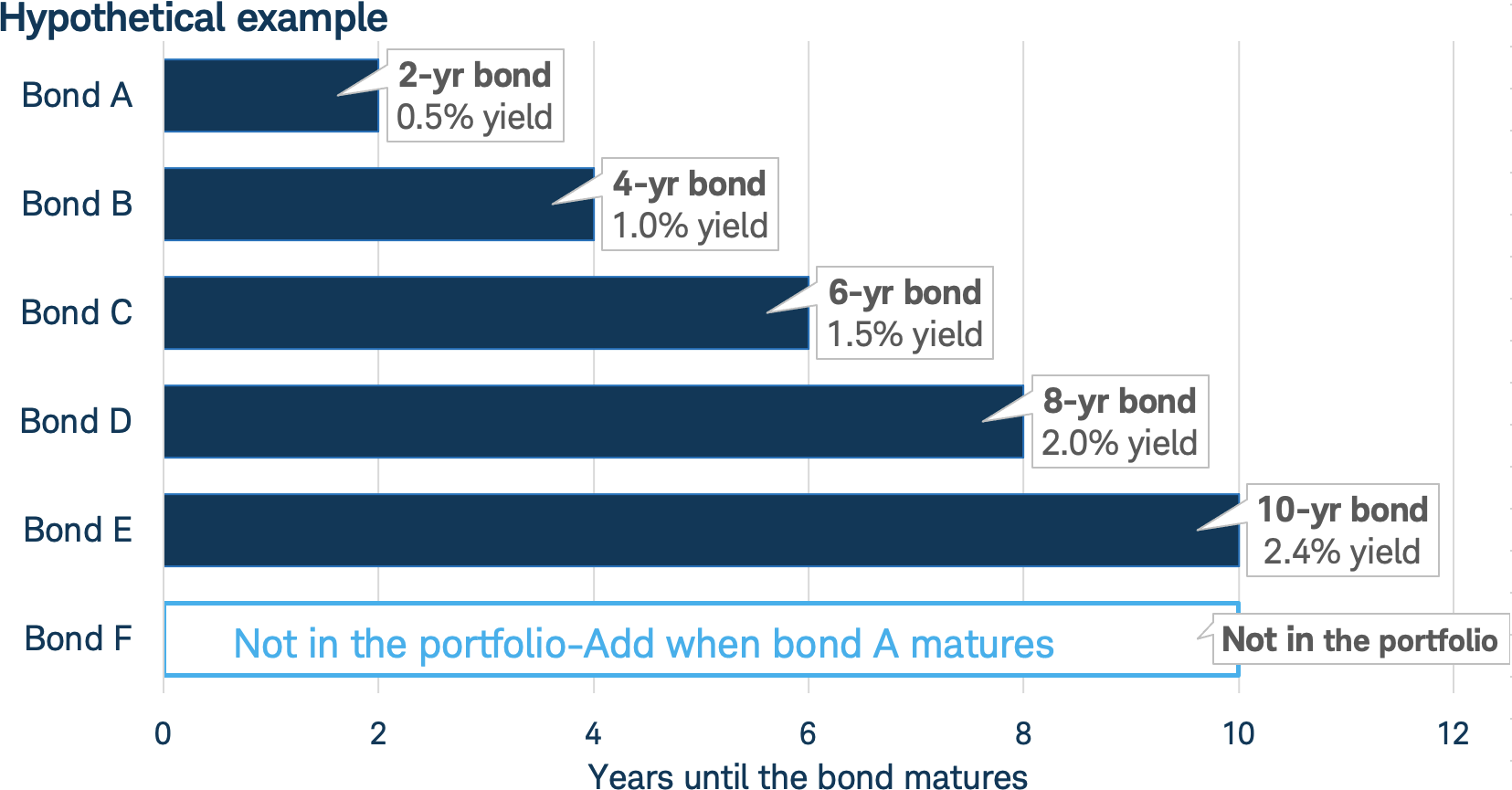 Hypothetical example

Bond A
2-yr bond
0.5% yield

Bond B
4-yr bond
1.0% yield

Bond C
6-yr bond
1.5% yield

Bond D
8-yr bond
2.0% yield

Bond E
10-yr bond
2.4% yield

Bond F
Not in the portfolio-Add when bond A matures
Not in the portfolio

0 2 4 6 8 10 12

Years until the bond matures